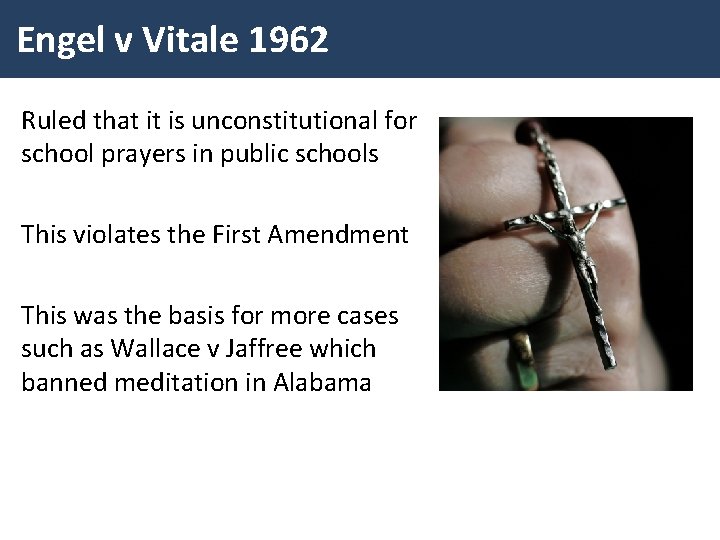 Engel v Vitale 1962

Ruled that it is unconstitutional for school prayers in public schools

This violates the First Amendment

This was the basis for more cases such as Wallace v Jaffree which banned meditation in Alabama